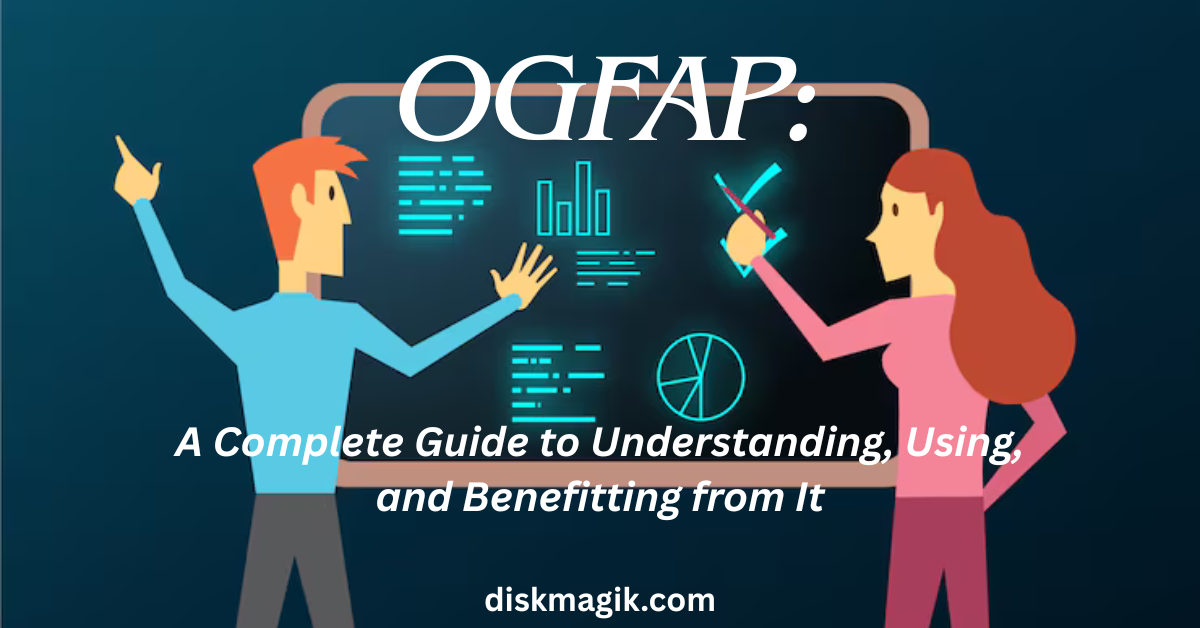 OGFAP:

A Complete Guide to Understanding, Using, and Benefitting from It

diskmagik.com